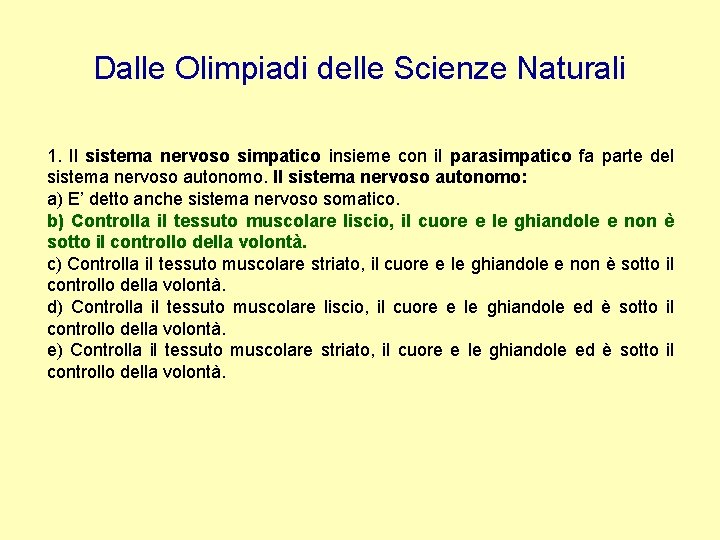 Dalle Olimpiadi delle Scienze Naturali

1. Il sistema nervoso simpatico insieme con il parasimpatico fa parte del sistema nervoso autonomo. Il sistema nervoso autonomo:
a) E' detto anche sistema nervoso somatico.
b) Controlla il tessuto muscolare liscio, il cuore e le ghiandole e non è sotto il controllo della volontà.
c) Controlla il tessuto muscolare striato, il cuore e le ghiandole e non è sotto il controllo della volontà.
d) Controlla il tessuto muscolare liscio, il cuore e le ghiandole ed è sotto il controllo della volontà.
e) Controlla il tessuto muscolare striato, il cuore e le ghiandole ed è sotto il controllo della volontà.